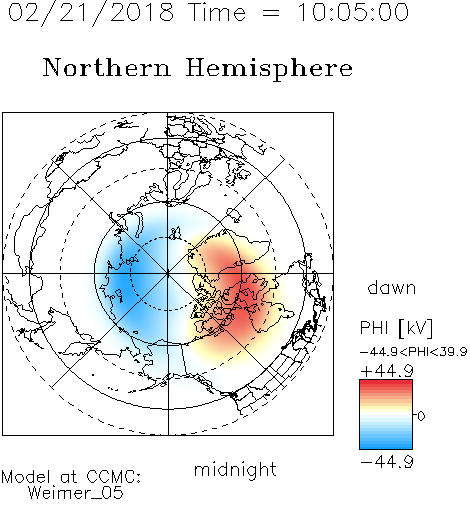 02/21/2018 Time = 10:05:00

Northern Hemisphere

dawn

PHI [kV]

−44.9<PHI<39.9

+44.9

0

−44.9

midnight

Model at CCMC:
Weimer_05